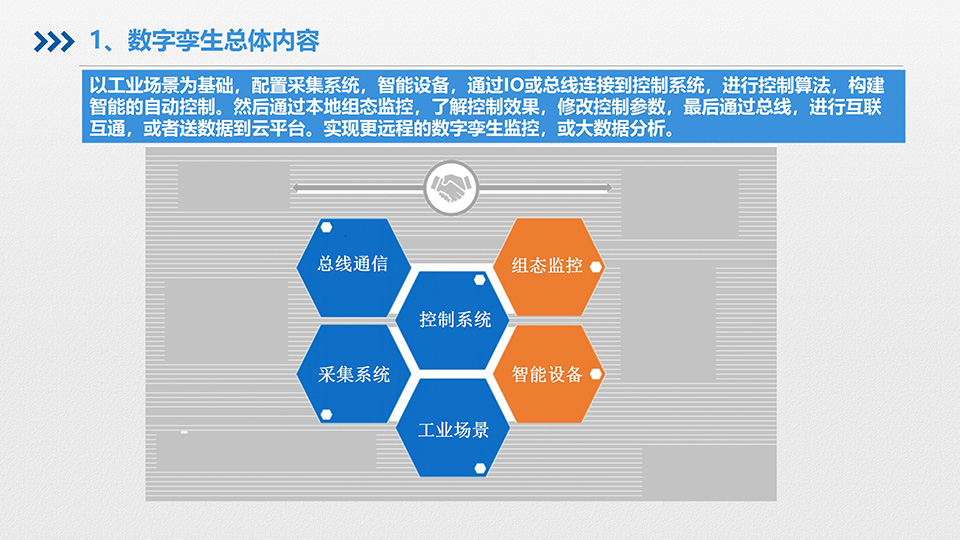 1、数字孪生总体内容

以工业场景为基础，配置采集系统，智能设备，通过IO或总线连接到控制系统，进行控制算法，构建智能的自动控制。然后通过本地组态监控，了解控制效果，修改控制参数，最后通过总线，进行互联互通，或者送数据到云平台。实现更远程的数字孪生监控，或大数据分析。

总线通信

组态监控

控制系统

采集系统

智能设备

工业场景